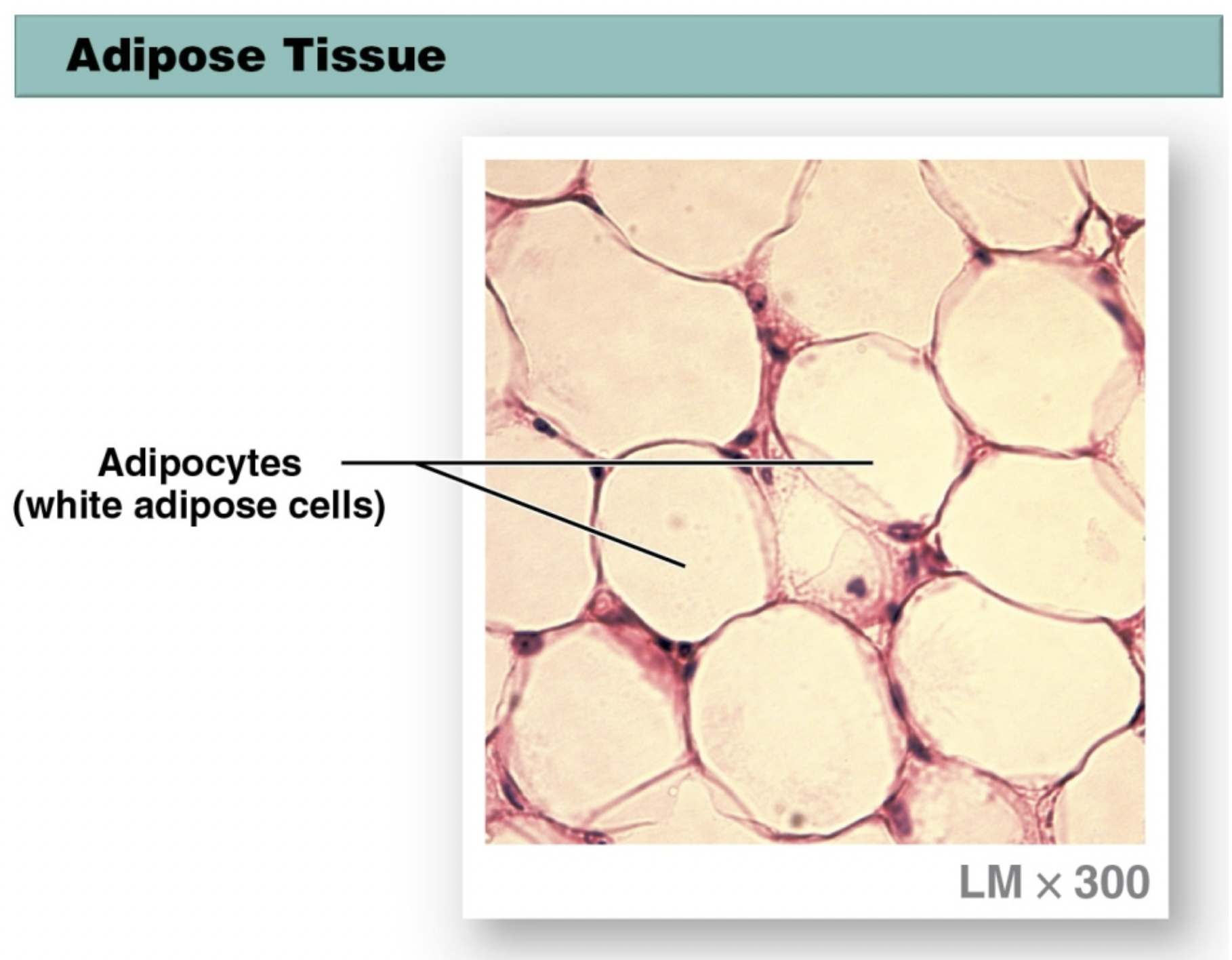 Adipose Tissue

Adipocytes
(white adipose cells)

LM × 300